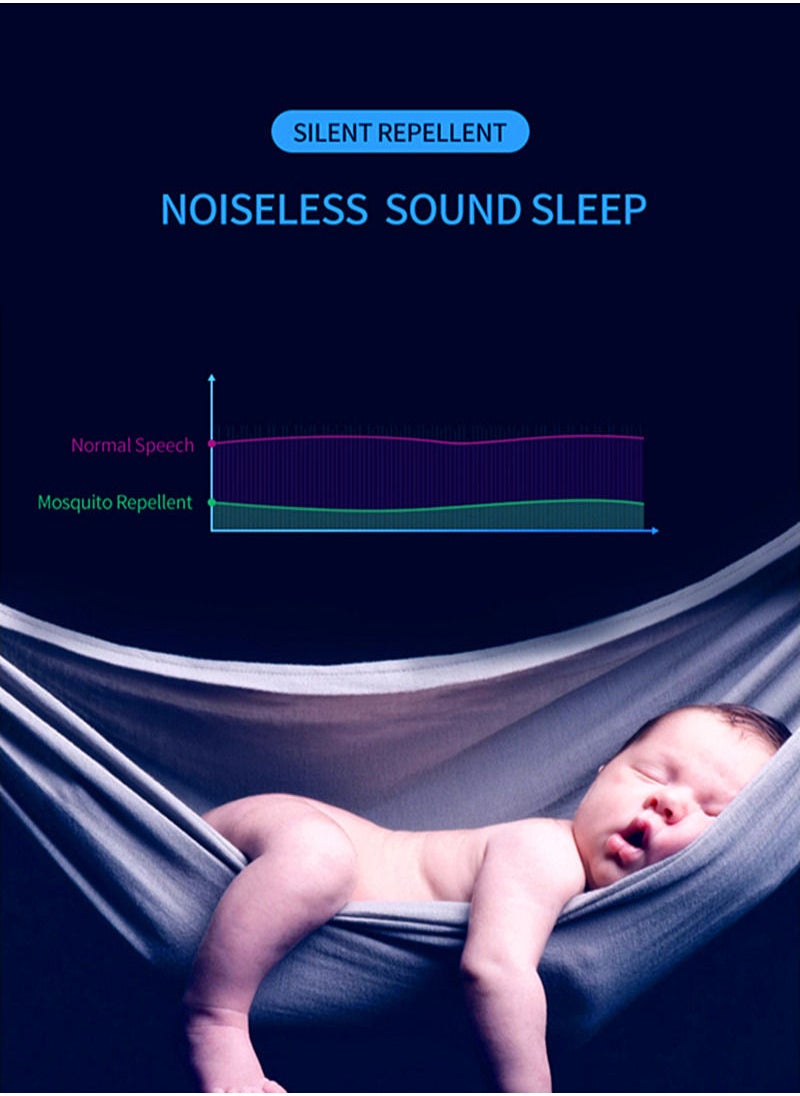 SILENT REPELLENT

NOISELESS SOUND SLEEP

Normal Speech

Mosquito Repellent